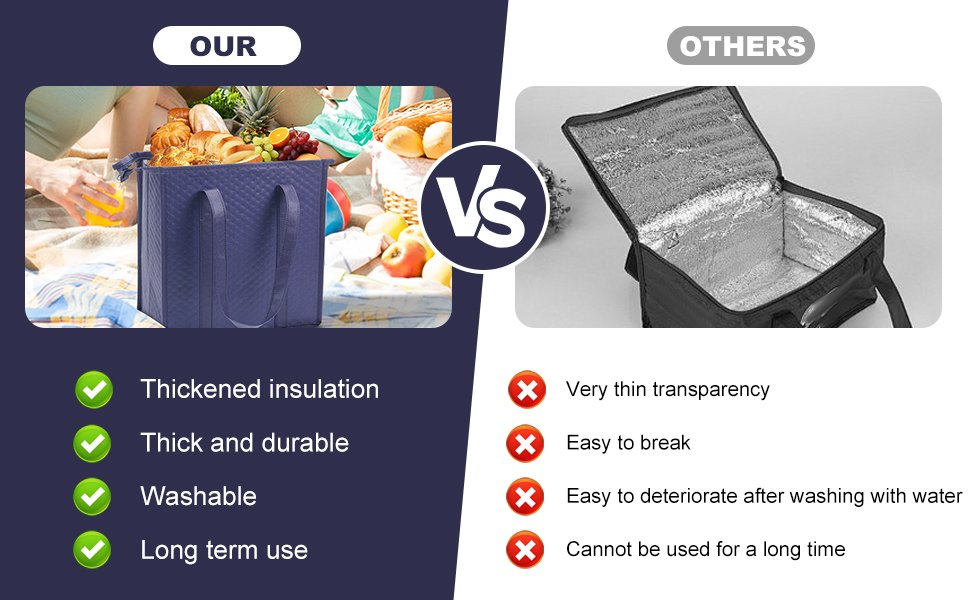 OUR

✓ Thickened insulation
✓ Thick and durable
✓ Washable
✓ Long term use

VS

OTHERS

✗ Very thin transparency
✗ Easy to break
✗ Easy to deteriorate after washing with water
✗ Cannot be used for a long time